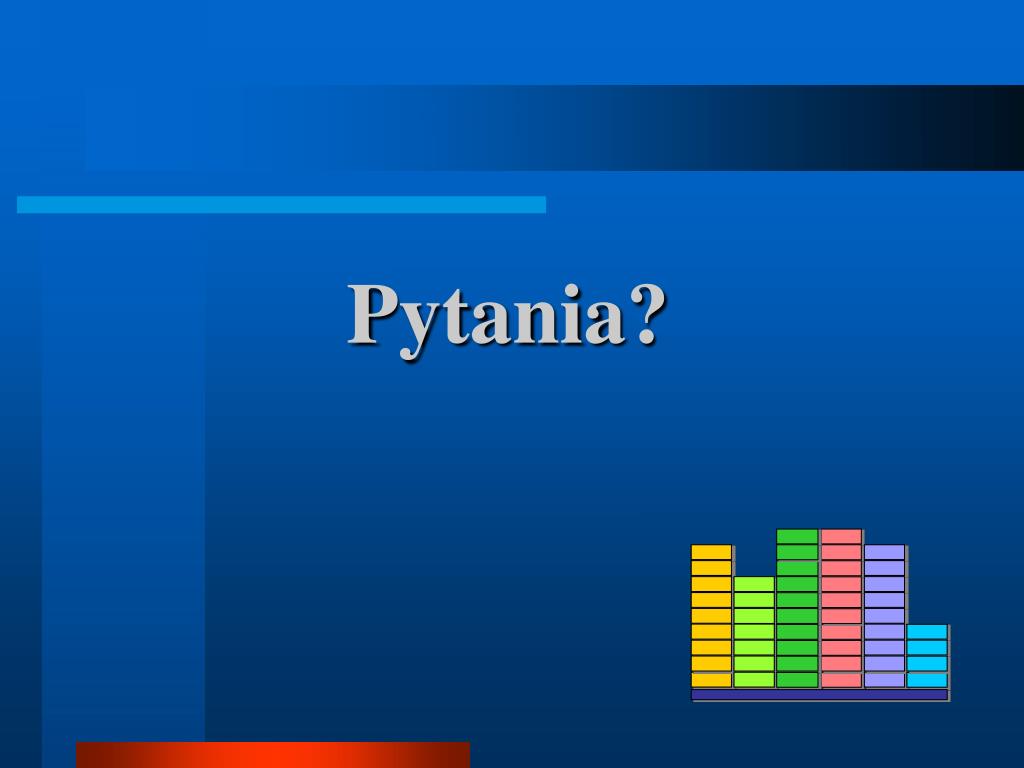 Pytania?